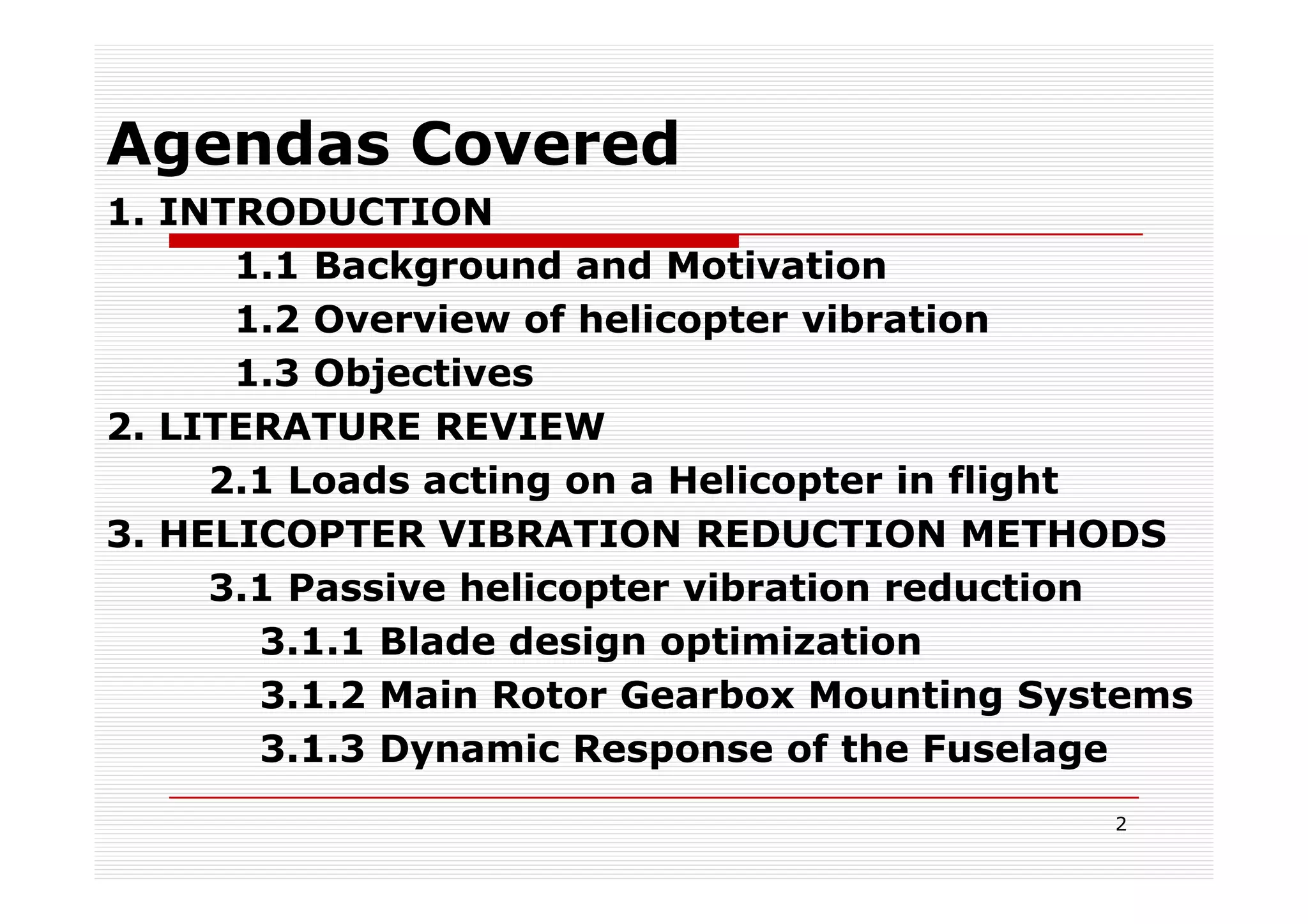 Agendas Covered

1. INTRODUCTION

1.1 Background and Motivation

1.2 Overview of helicopter vibration

1.3 Objectives

2. LITERATURE REVIEW

2.1 Loads acting on a Helicopter in flight

3. HELICOPTER VIBRATION REDUCTION METHODS

3.1 Passive helicopter vibration reduction

3.1.1 Blade design optimization

3.1.2 Main Rotor Gearbox Mounting Systems

3.1.3 Dynamic Response of the Fuselage

2